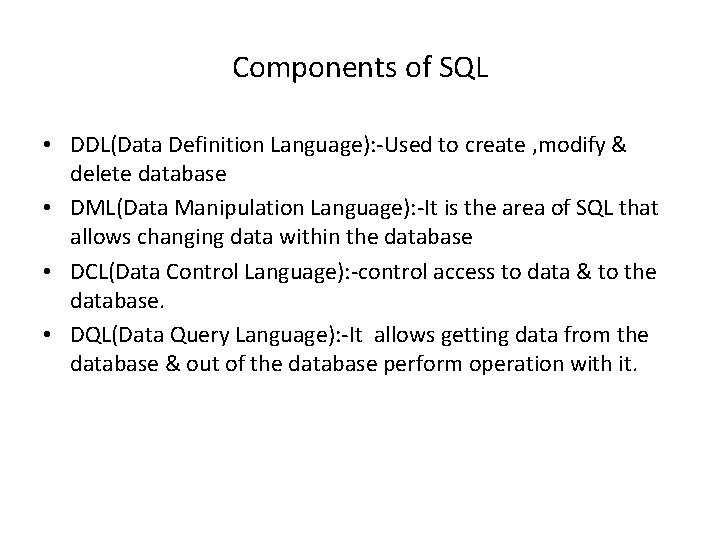 Components of SQL

• DDL(Data Definition Language):-Used to create ,modify & delete database
• DML(Data Manipulation Language):-It is the area of SQL that allows changing data within the database
• DCL(Data Control Language):-control access to data & to the database.
• DQL(Data Query Language):-It allows getting data from the database & out of the database perform operation with it.